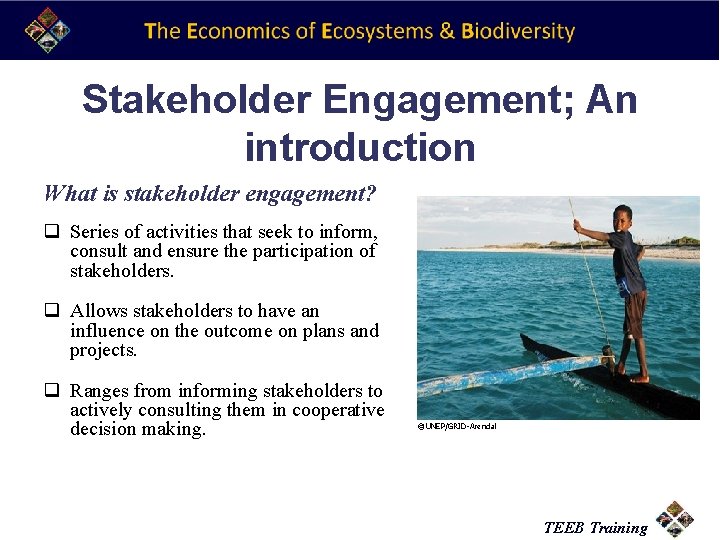 The Economics of Ecosystems & Biodiversity

Stakeholder Engagement; An introduction

What is stakeholder engagement?

❑ Series of activities that seek to inform, consult and ensure the participation of stakeholders.

❑ Allows stakeholders to have an influence on the outcome on plans and projects.

❑ Ranges from informing stakeholders to actively consulting them in cooperative decision making.

@UNEP/GRID-Arendal

TEEB Training